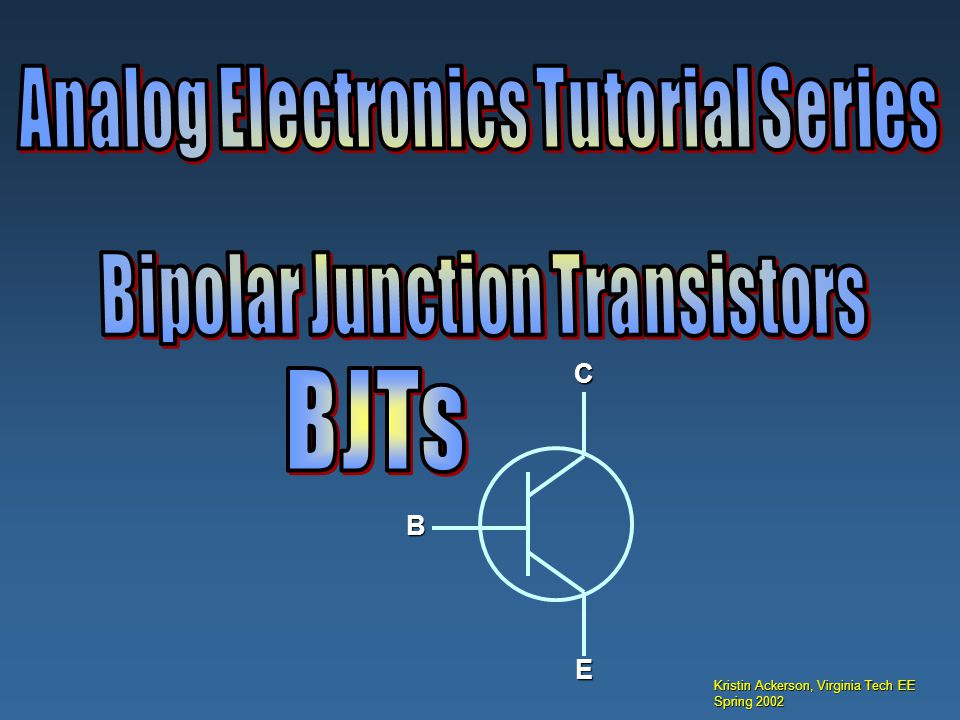 Analog Electronics Tutorial Series

Bipolar Junction Transistors

BJTs

C

B

E

Kristin Ackerson, Virginia Tech EE
Spring 2002